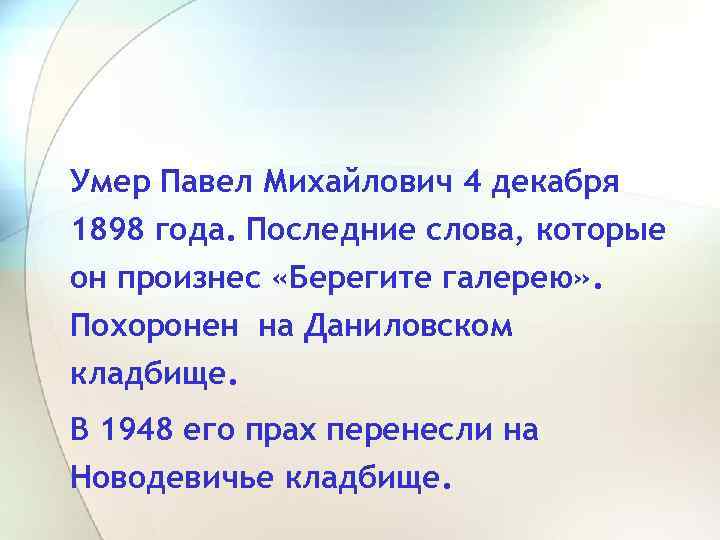 Умер Павел Михайлович 4 декабря 1898 года. Последние слова, которые он произнес «Берегите галерею». Похоронен на Даниловском кладбище.

В 1948 его прах перенесли на Новодевичье кладбище.